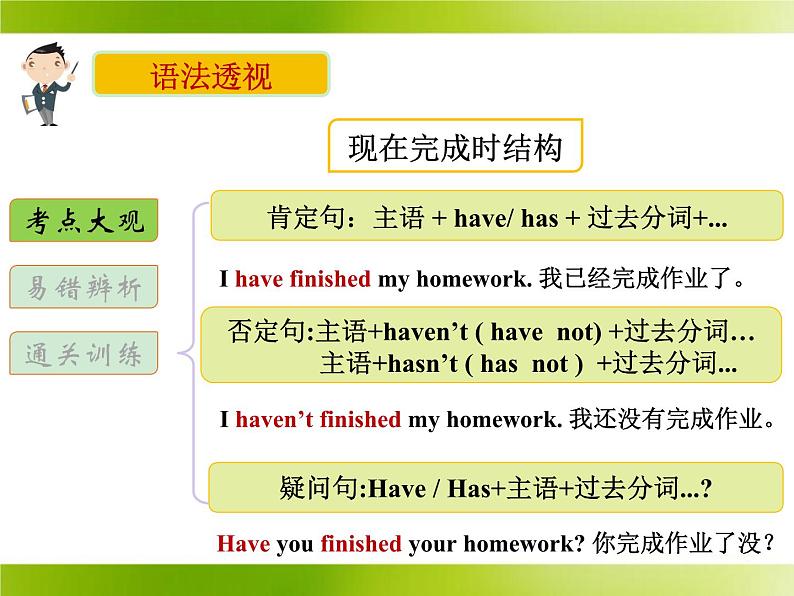 语法透视

现在完成时结构

考点大观

易错辨析

通关训练

肯定句：主语 + have/ has + 过去分词+...

I have finished my homework. 我已经完成作业了。

否定句:主语+haven’t ( have not) +过去分词…
主语+hasn’t ( has not ) +过去分词...

I haven’t finished my homework. 我还没有完成作业。

疑问句:Have / Has+主语+过去分词...?

Have you finished your homework? 你完成作业了没？